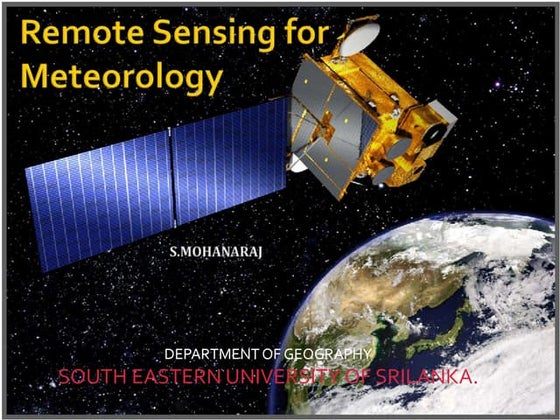 Remote Sensing for Meteorology

S.MOHANARAJ

DEPARTMENT OF GEOGRAPHY
SOUTH EASTERN UNIVERSITY OF SRILANKA.